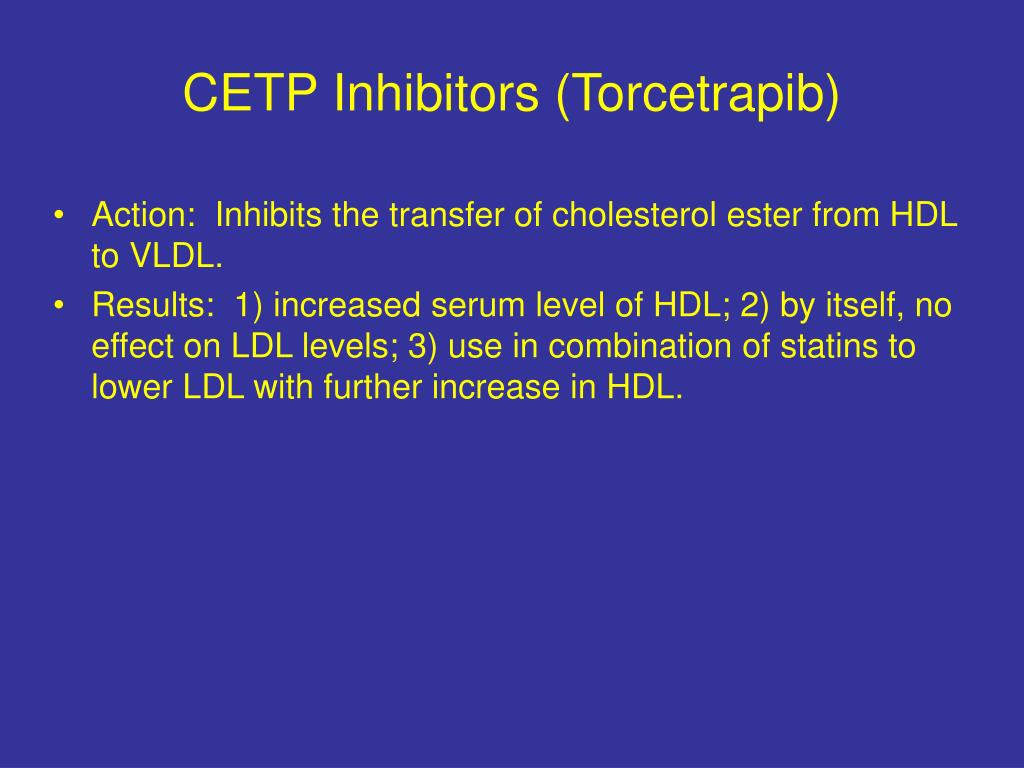 CETP Inhibitors (Torcetrapib)

• Action: Inhibits the transfer of cholesterol ester from HDL to VLDL.
• Results: 1) increased serum level of HDL; 2) by itself, no effect on LDL levels; 3) use in combination of statins to lower LDL with further increase in HDL.